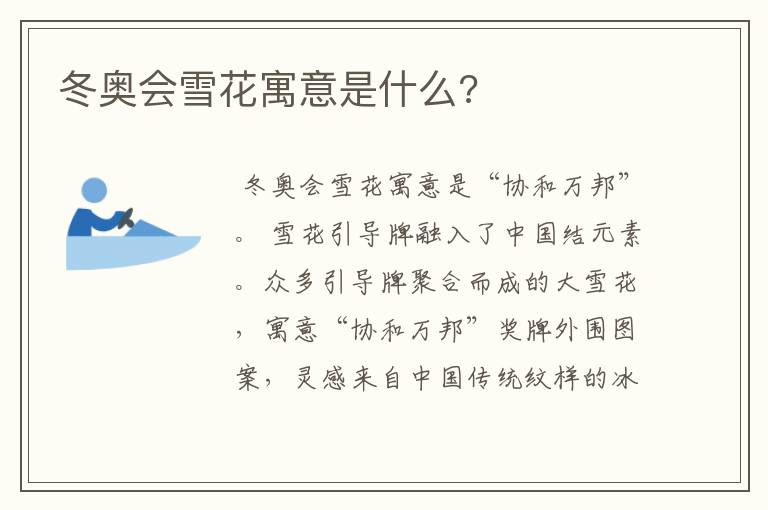 冬奥会雪花寓意是什么?

冬奥会雪花寓意是“协和万邦”。雪花引导牌融入了中国结元素。众多引导牌聚合而成的大雪花,寓意“协和万邦”奖牌外围图案,灵感来自中国传统纹样的冰